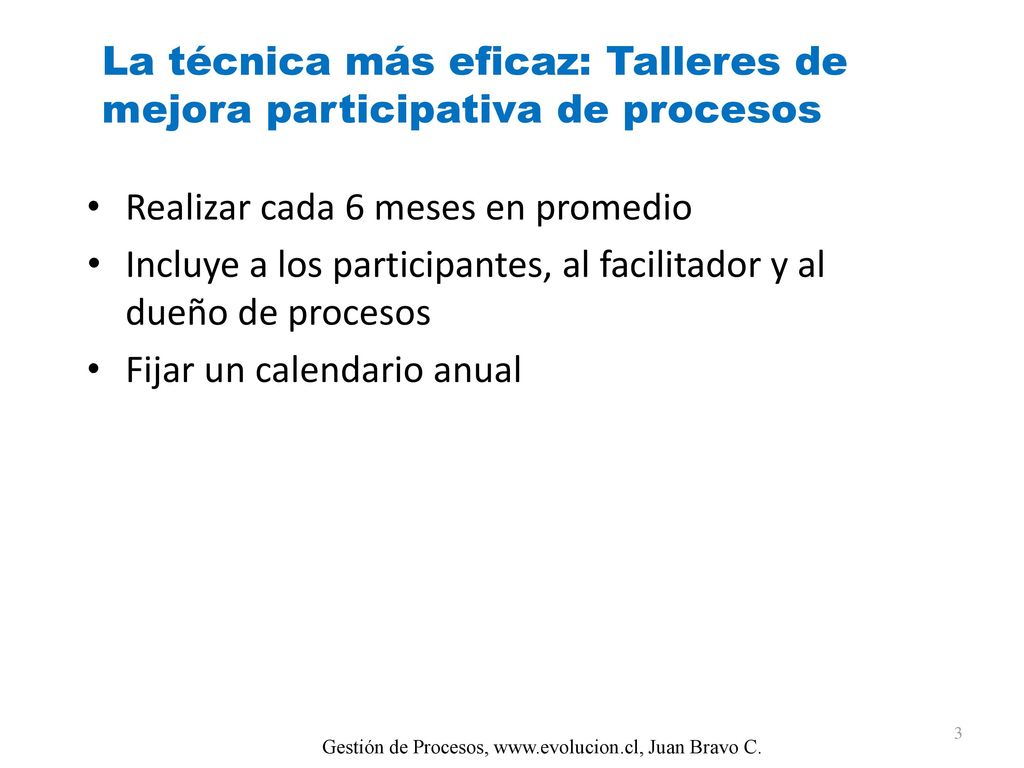 La técnica más eficaz: Talleres de mejora participativa de procesos

• Realizar cada 6 meses en promedio
• Incluye a los participantes, al facilitador y al dueño de procesos
• Fijar un calendario anual

3

Gestión de Procesos, www.evolucion.cl, Juan Bravo C.